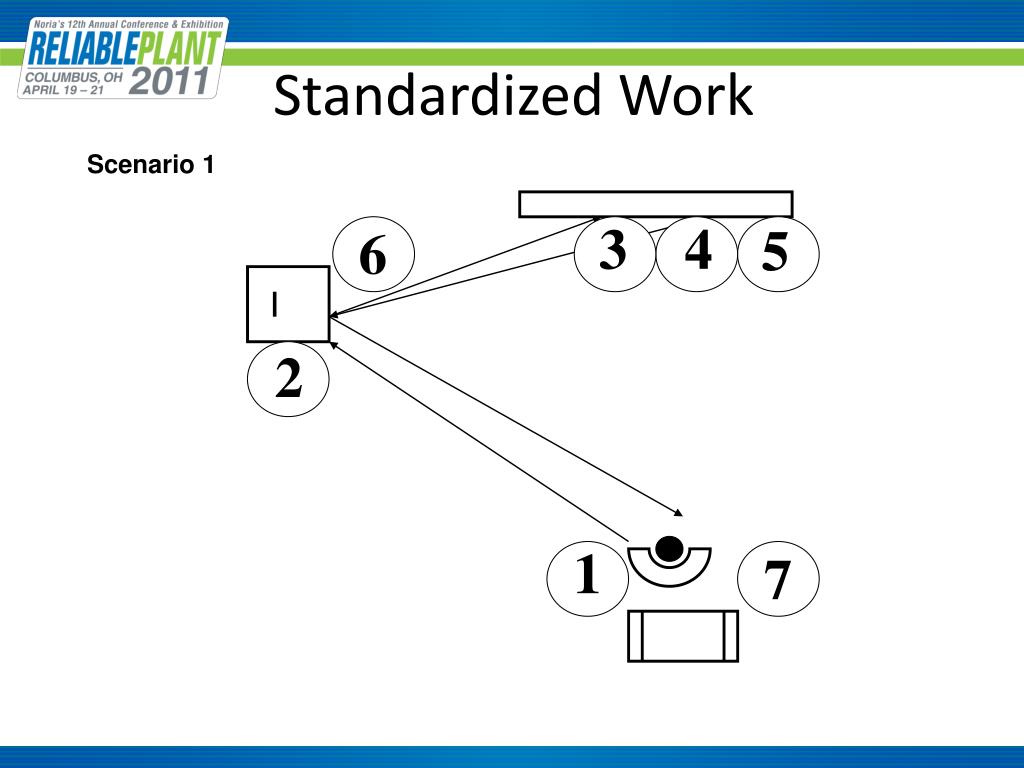 Noria's 12th Annual Conference & Exhibition
RELIABLEPLANT
COLUMBUS, OH
APRIL 19 – 21
2011

Standardized Work

Scenario 1

6

3 4 5

I

2

1

7